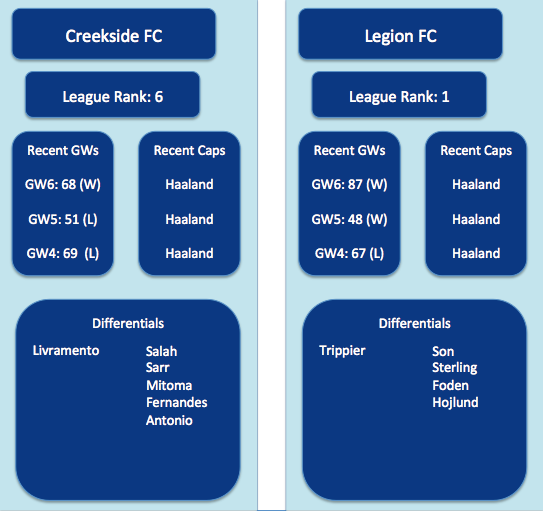 Creekside FC

League Rank: 6

Recent GWs

GW6: 68 (W)

GW5: 51 (L)

GW4: 69 (L)

Recent Caps

Haaland

Haaland

Haaland

Differentials

Livramento

Salah
Sarr
Mitoma
Fernandes
Antonio

Legion FC

League Rank: 1

Recent GWs

GW6: 87 (W)

GW5: 48 (W)

GW4: 67 (L)

Recent Caps

Haaland

Haaland

Haaland

Differentials

Trippier

Son
Sterling
Foden
Hojlund